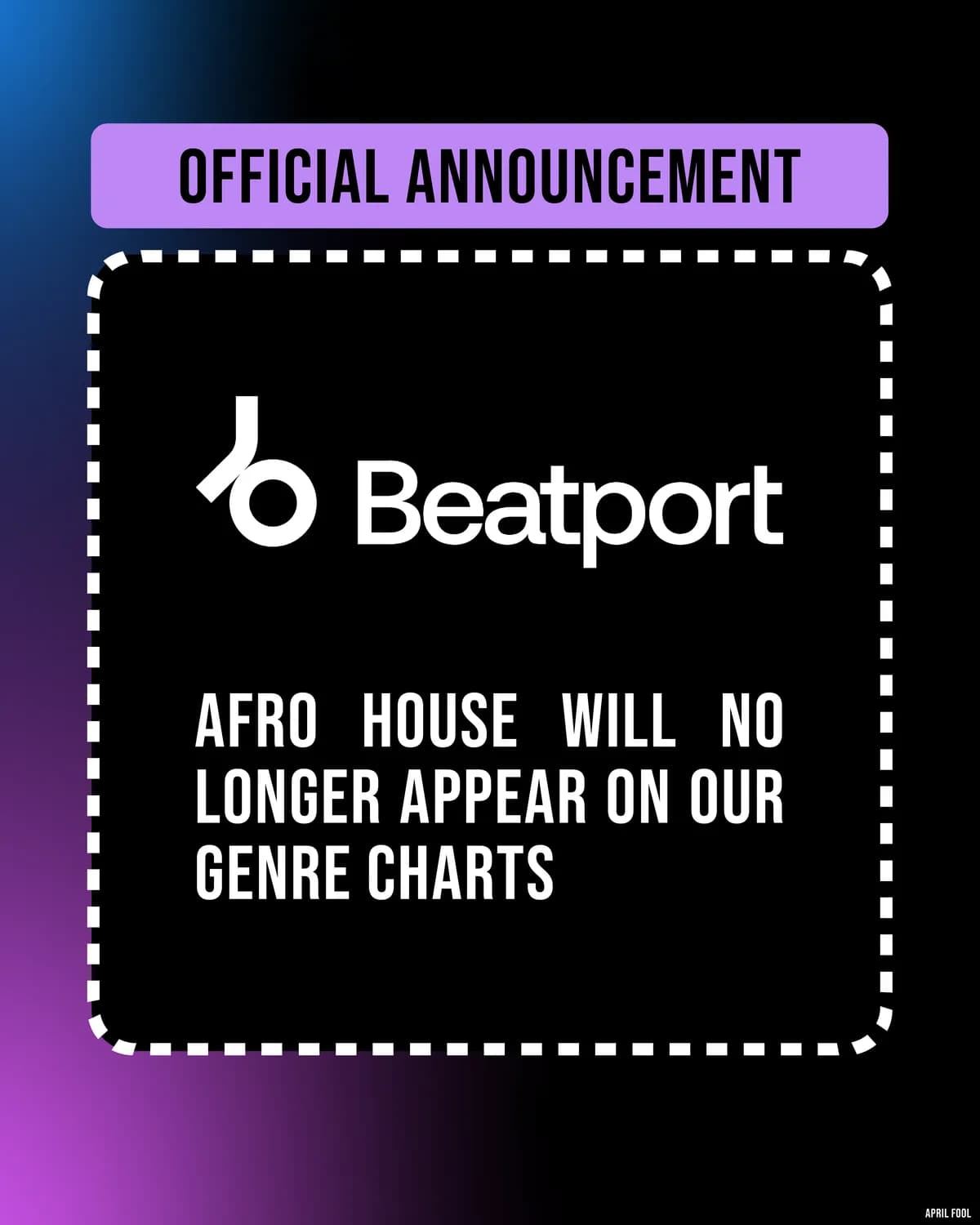 OFFICIAL ANNOUNCEMENT

Beatport

AFRO HOUSE WILL NO LONGER APPEAR ON OUR GENRE CHARTS

APRIL FOOL